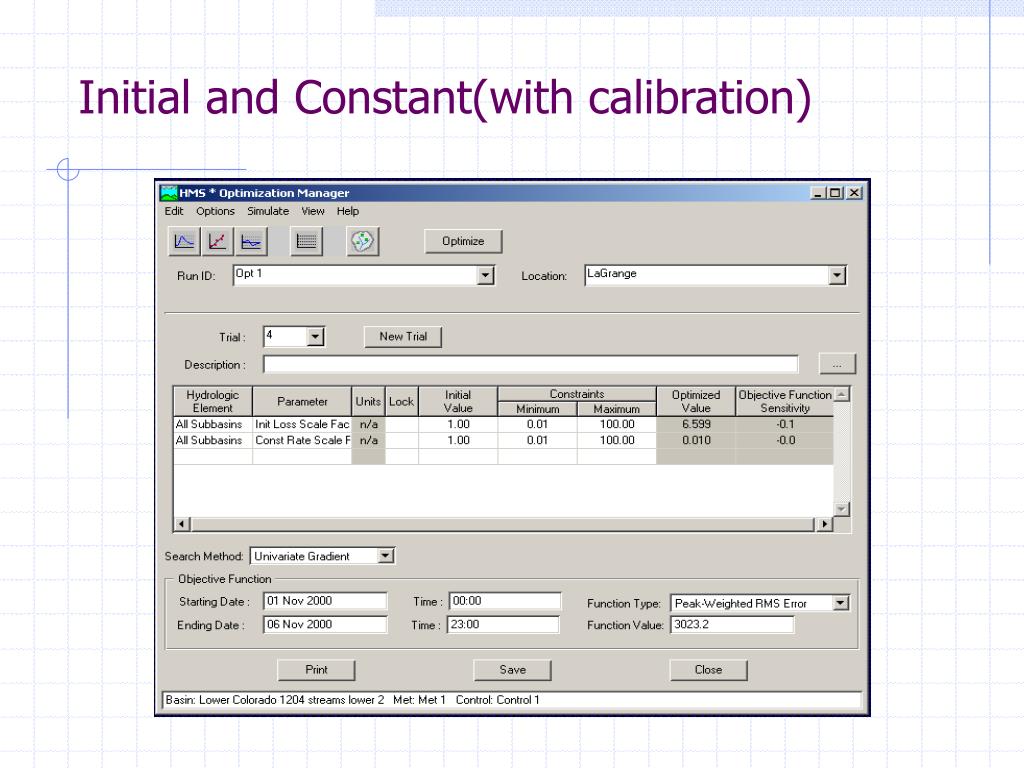 Initial and Constant(with calibration)

HMS * Optimization Manager

Edit Options Simulate View Help

Optimize

Run ID: Opt 1

Location: LaGrange

Trial : 4

New Trial

Description :

...

| Hydrologic Element | Parameter | Units | Lock | Initial Value | Constraints Minimum | Constraints Maximum | Optimized Value | Objective Function Sensitivity |
|---|---|---|---|---|---|---|---|---|
| All Subbasins | Init Loss Scale Fac | n/a | | 1.00 | 0.01 | 100.00 | 6.599 | -0.1 |
| All Subbasins | Const Rate Scale F | n/a | | 1.00 | 0.01 | 100.00 | 0.010 | -0.0 |

Search Method: Univariate Gradient

Objective Function

Starting Date : 01 Nov 2000

Time : 00:00

Function Type: Peak-Weighted RMS Error

Ending Date : 06 Nov 2000

Time : 23:00

Function Value: 3023.2

Print

Save

Close

Basin: Lower Colorado 1204 streams lower 2 Met: Met 1 Control: Control 1